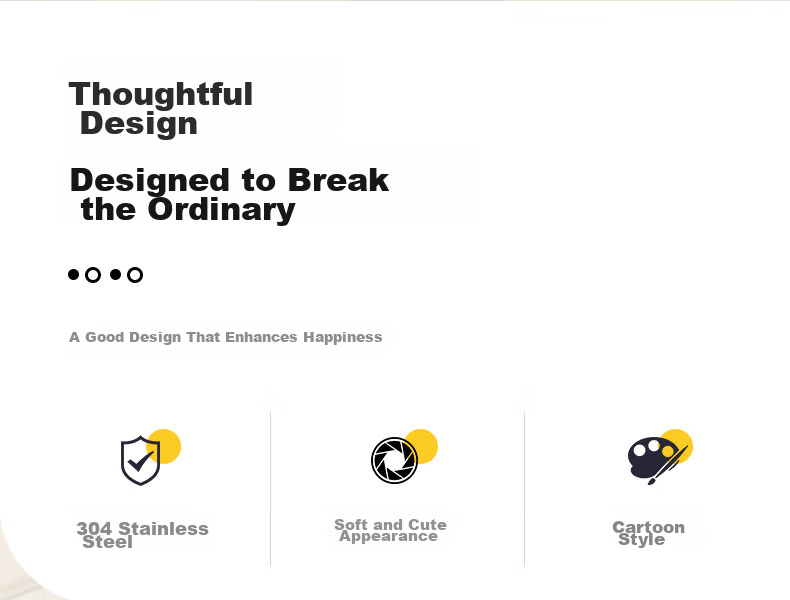 Thoughtful Design

Designed to Break the Ordinary

A Good Design That Enhances Happiness

304 Stainless Steel

Soft and Cute Appearance

Cartoon Style